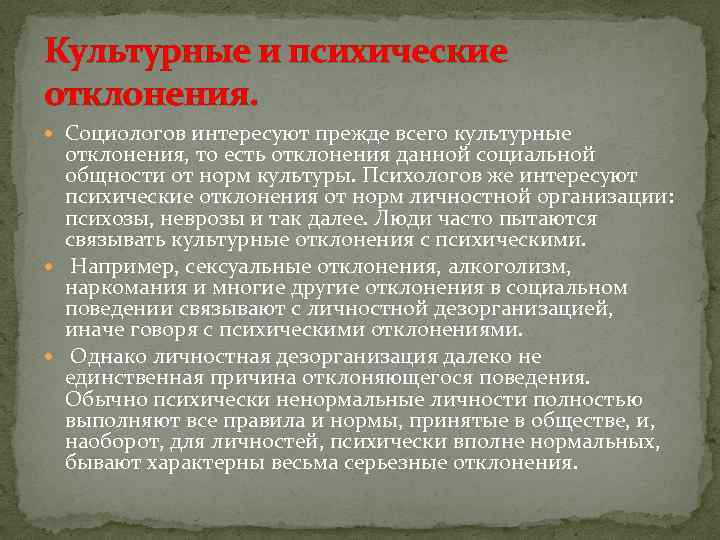 Культурные и психические отклонения.

Социологов интересуют прежде всего культурные отклонения, то есть отклонения данной социальной общности от норм культуры. Психологов же интересуют психические отклонения от норм личностной организации: психозы, неврозы и так далее. Люди часто пытаются связывать культурные отклонения с психическими.

Например, сексуальные отклонения, алкоголизм, наркомания и многие другие отклонения в социальном поведении связывают с личностной дезорганизацией, иначе говоря с психическими отклонениями.

Однако личностная дезорганизация далеко не единственная причина отклоняющегося поведения. Обычно психически ненормальные личности полностью выполняют все правила и нормы, принятые в обществе, и, наоборот, для личностей, психически вполне нормальных, бывают характерны весьма серьезные отклонения.